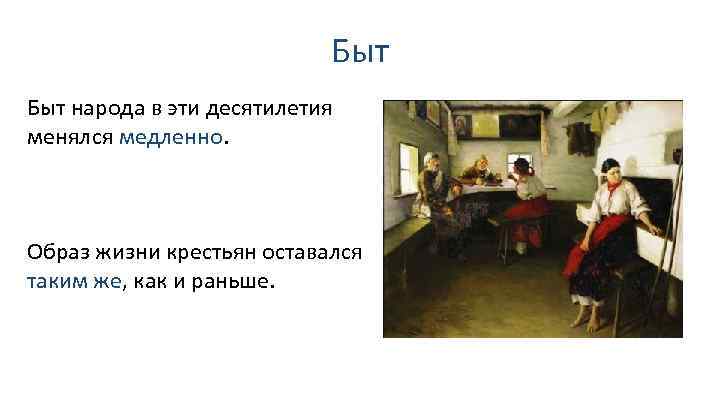 Быт

Быт народа в эти десятилетия менялся медленно.

Образ жизни крестьян оставался таким же, как и раньше.